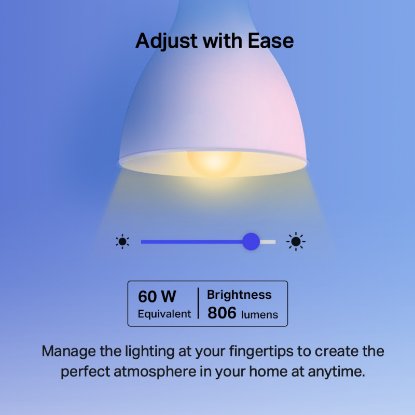 Adjust with Ease

60 W
Equivalent

Brightness
806 lumens

Manage the lighting at your fingertips to create the perfect atmosphere in your home at anytime.